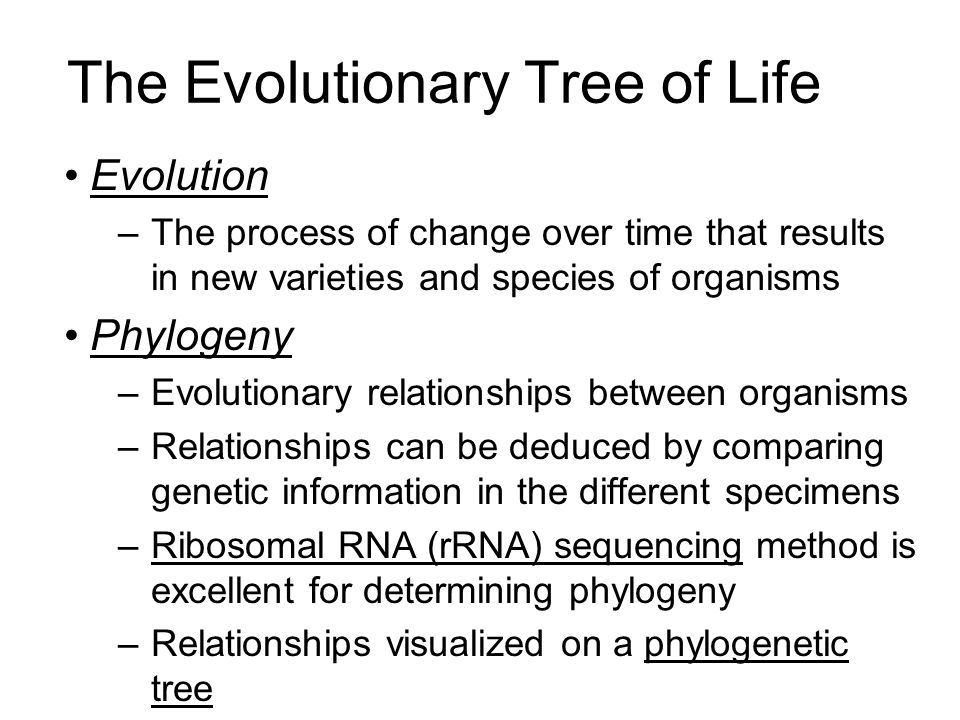 The Evolutionary Tree of Life

• Evolution
– The process of change over time that results in new varieties and species of organisms

• Phylogeny
– Evolutionary relationships between organisms
– Relationships can be deduced by comparing genetic information in the different specimens
– Ribosomal RNA (rRNA) sequencing method is excellent for determining phylogeny
– Relationships visualized on a phylogenetic tree